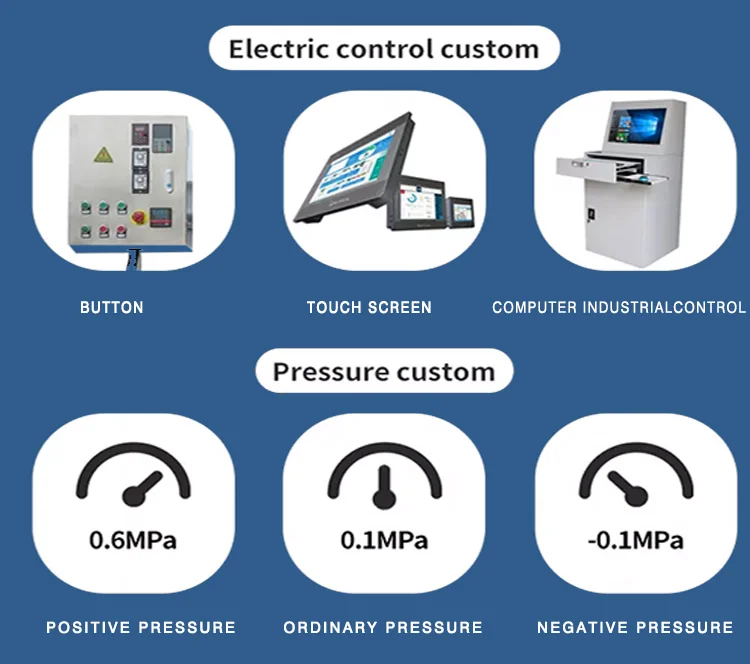 Electric control custom

BUTTON

TOUCH SCREEN

COMPUTER INDUSTRIALCONTROL

Pressure custom

0.6MPa

0.1MPa

-0.1MPa

POSITIVE PRESSURE

ORDINARY PRESSURE

NEGATIVE PRESSURE